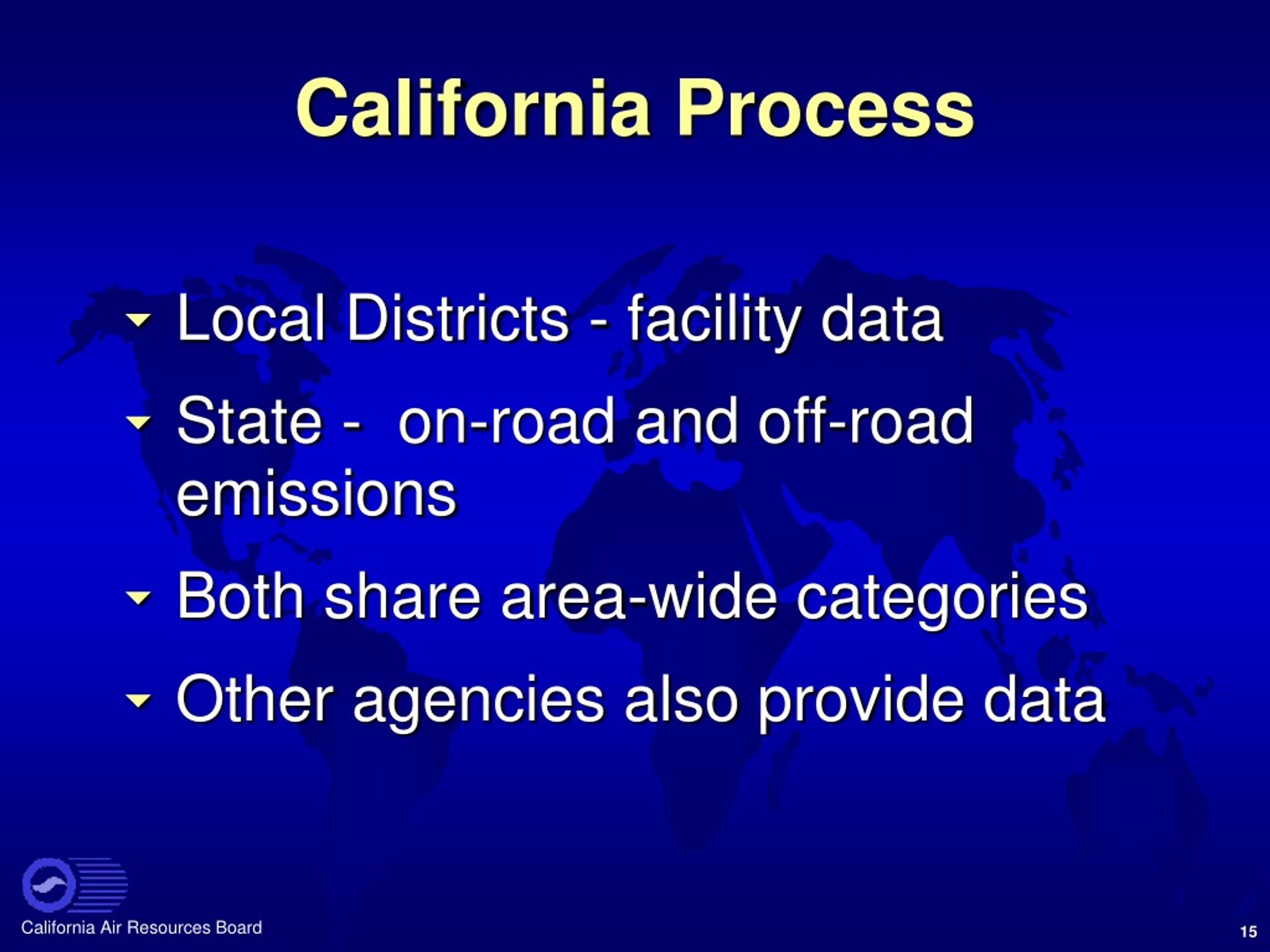 California Process

Local Districts - facility data

State - on-road and off-road emissions

Both share area-wide categories

Other agencies also provide data

California Air Resources Board

15